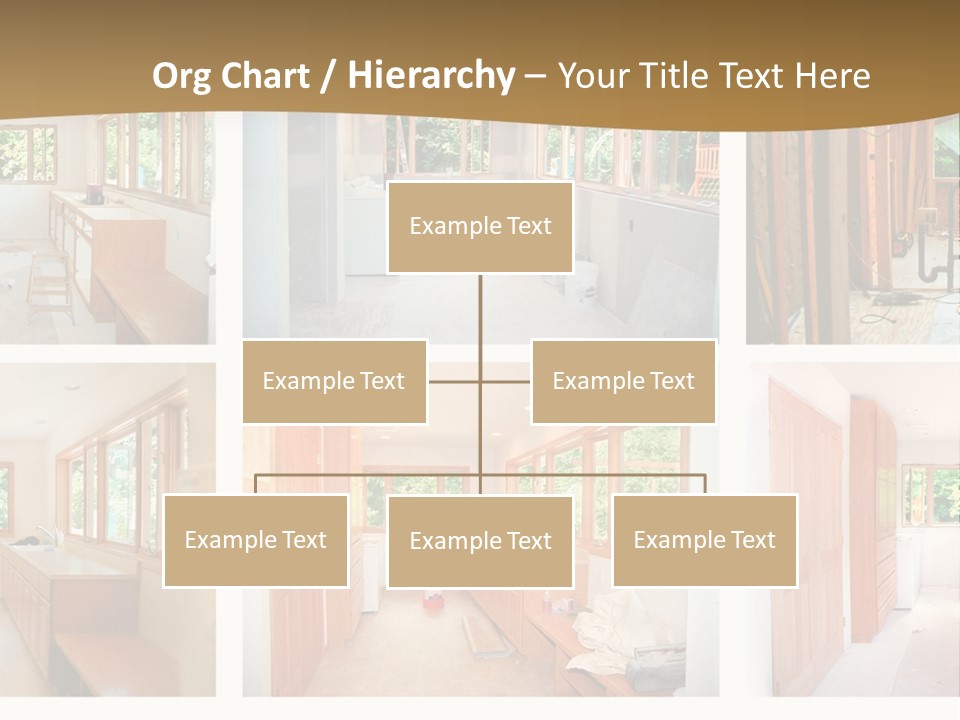 Org Chart / Hierarchy – Your Title Text Here

Example Text

Example Text

Example Text

Example Text

Example Text

Example Text